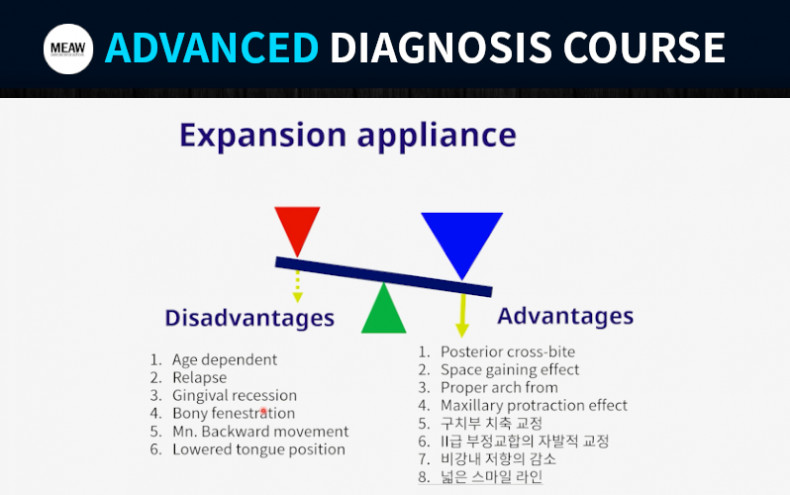 MEAW ADVANCED DIAGNOSIS COURSE

Expansion appliance

Disadvantages

1. Age dependent
2. Relapse
3. Gingival recession
4. Bony fenestration
5. Mn. Backward movement
6. Lowered tongue position

Advantages

1. Posterior cross-bite
2. Space gaining effect
3. Proper arch from
4. Maxillary protraction effect
5. 구치부 치축 교정
6. II급 부정교합의 자발적 교정
7. 비강내 저항의 감소
8. 넓은 스마일 라인